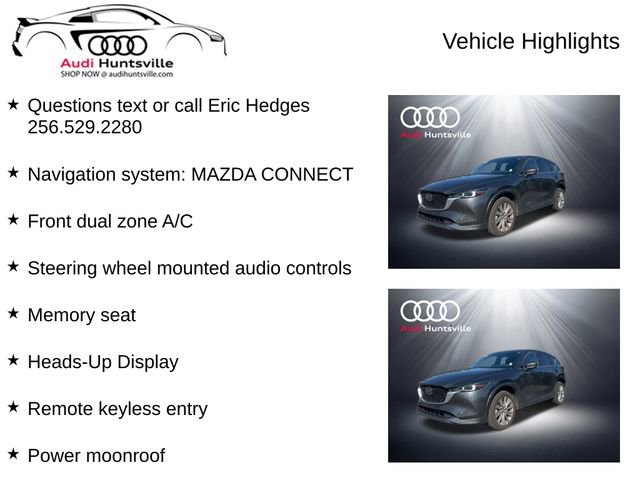 Audi Huntsville
SHOP NOW @ audihuntsville.com

Vehicle Highlights

★ Questions text or call Eric Hedges 256.529.2280

★ Navigation system: MAZDA CONNECT

★ Front dual zone A/C

★ Steering wheel mounted audio controls

★ Memory seat

★ Heads-Up Display

★ Remote keyless entry

★ Power moonroof

Audi Huntsville

Audi Huntsville